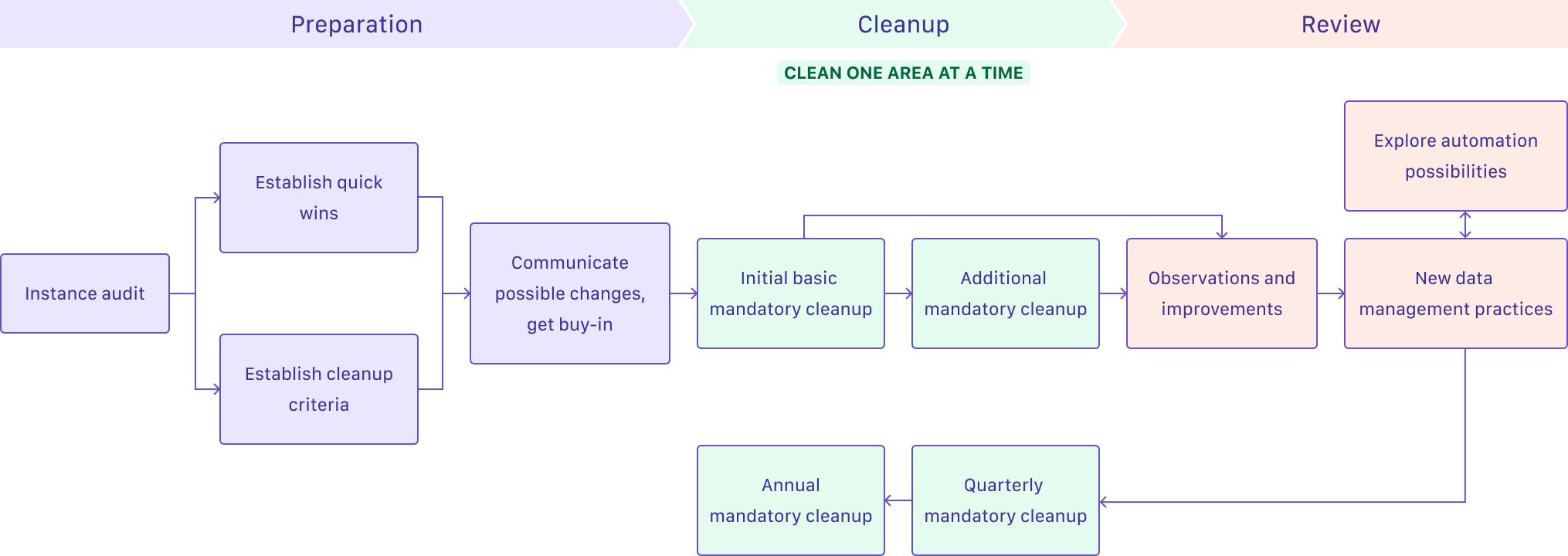 Preparation

Cleanup

Review

CLEAN ONE AREA AT A TIME

Instance audit

Establish quick wins

Establish cleanup criteria

Communicate possible changes, get buy-in

Initial basic mandatory cleanup

Additional mandatory cleanup

Observations and improvements

New data management practices

Explore automation possibilities

Quarterly mandatory cleanup

Annual mandatory cleanup